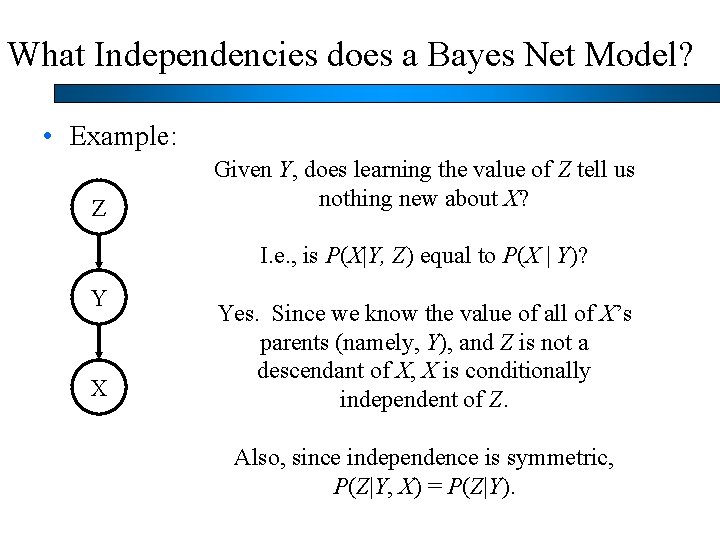 What Independencies does a Bayes Net Model?

• Example:

Z

Y

X

Given $Y$, does learning the value of $Z$ tell us nothing new about $X$?

I.e., is $P(X|Y, Z)$ equal to $P(X | Y)$?

Yes. Since we know the value of all of $X$'s parents (namely, $Y$), and $Z$ is not a descendant of $X$, $X$ is conditionally independent of $Z$.

Also, since independence is symmetric, $P(Z|Y, X) = P(Z|Y)$.